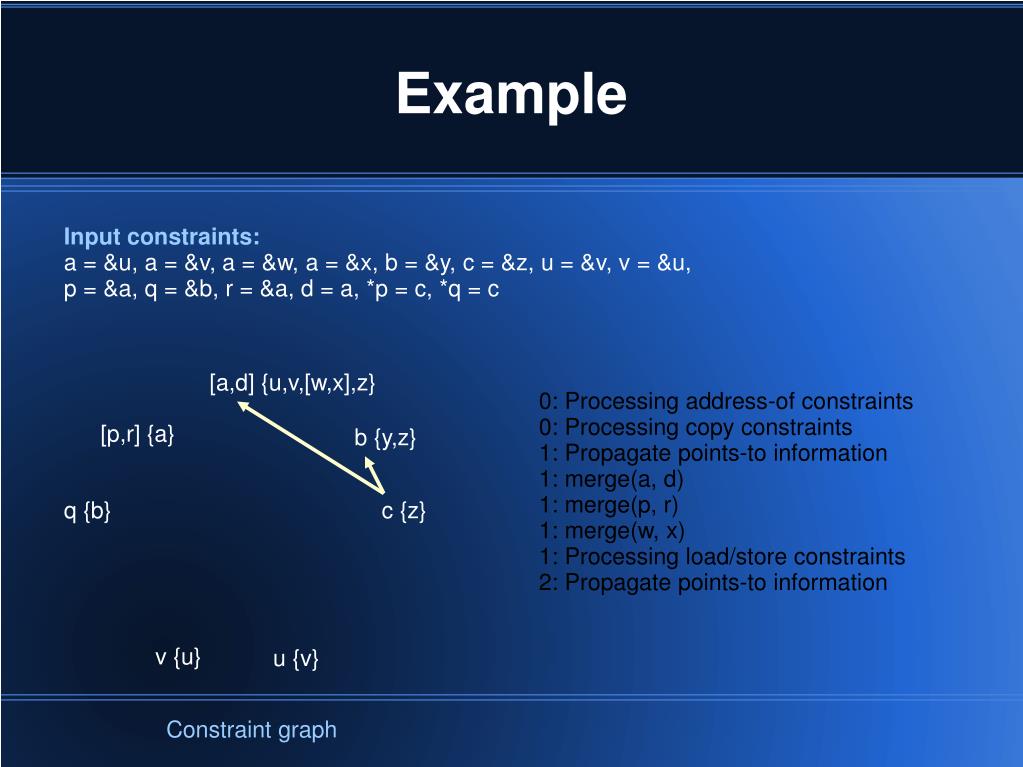 Example

Input constraints:
a = &u, a = &v, a = &w, a = &x, b = &y, c = &z, u = &v, v = &u, p = &a, q = &b, r = &a, d = a, *p = c, *q = c

[a,d] {u,v,[w,x],z}

[p,r] {a}

b {y,z}

q {b}

c {z}

v {u}

u {v}

0: Processing address-of constraints
0: Processing copy constraints
1: Propagate points-to information
1: merge(a, d)
1: merge(p, r)
1: merge(w, x)
1: Processing load/store constraints
2: Propagate points-to information

Constraint graph